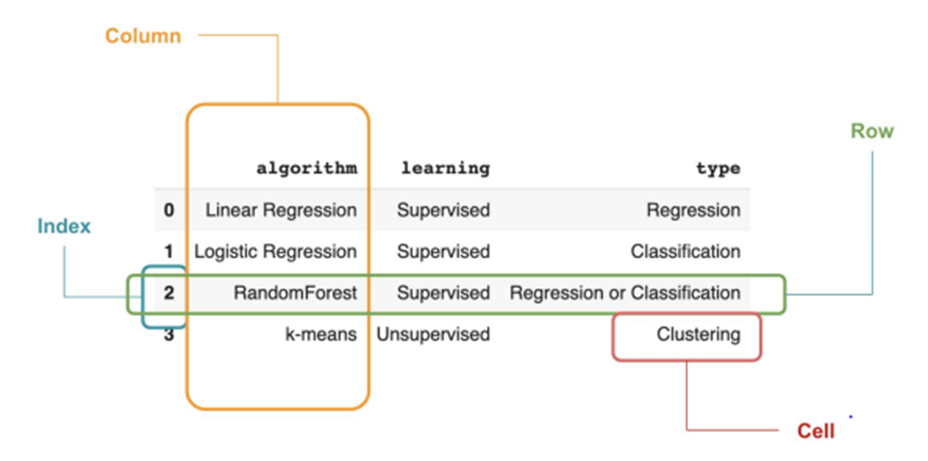 Column

Row

Index

| | algorithm | learning | type |
|---|---|---|---|
| 0 | Linear Regression | Supervised | Regression |
| 1 | Logistic Regression | Supervised | Classification |
| 2 | RandomForest | Supervised | Regression or Classification |
| 3 | k-means | Unsupervised | Clustering |

Cell